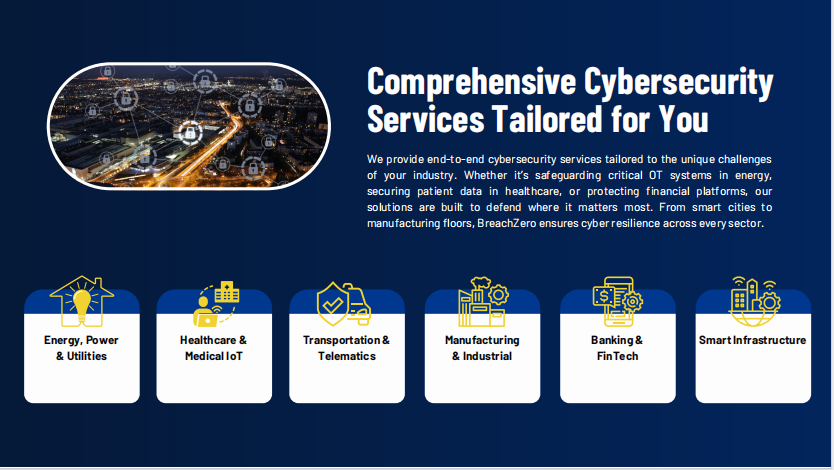 Comprehensive Cybersecurity Services Tailored for You

We provide end-to-end cybersecurity services tailored to the unique challenges of your industry. Whether it's safeguarding critical OT systems in energy, securing patient data in healthcare, or protecting financial platforms, our solutions are built to defend where it matters most. From smart cities to manufacturing floors, BreachZero ensures cyber resilience across every sector.

Energy, Power & Utilities

Healthcare & Medical IoT

Transportation & Telematics

Manufacturing & Industrial

Banking & FinTech

Smart Infrastructure